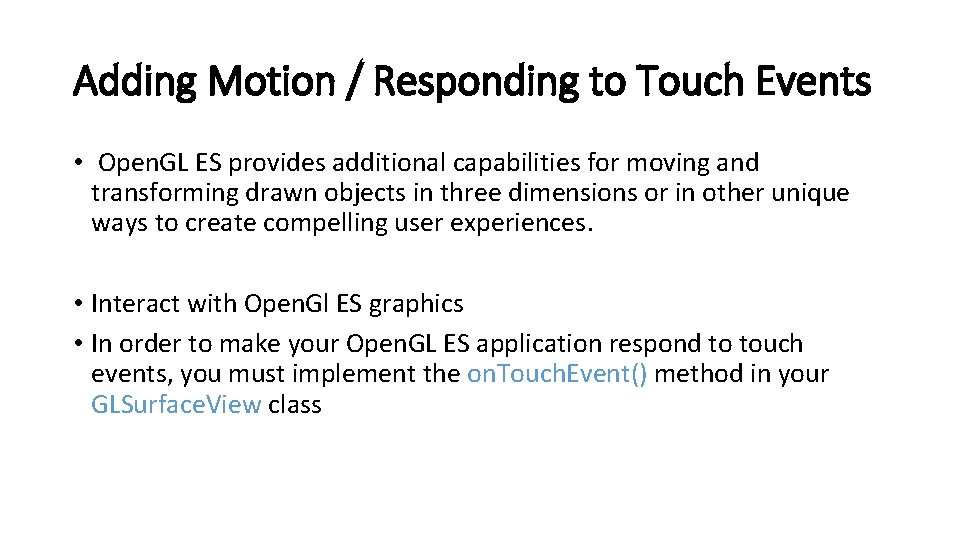 Adding Motion / Responding to Touch Events

• Open.GL ES provides additional capabilities for moving and transforming drawn objects in three dimensions or in other unique ways to create compelling user experiences.

• Interact with Open.Gl ES graphics
• In order to make your Open.GL ES application respond to touch events, you must implement the on.Touch.Event() method in your GLSurface.View class